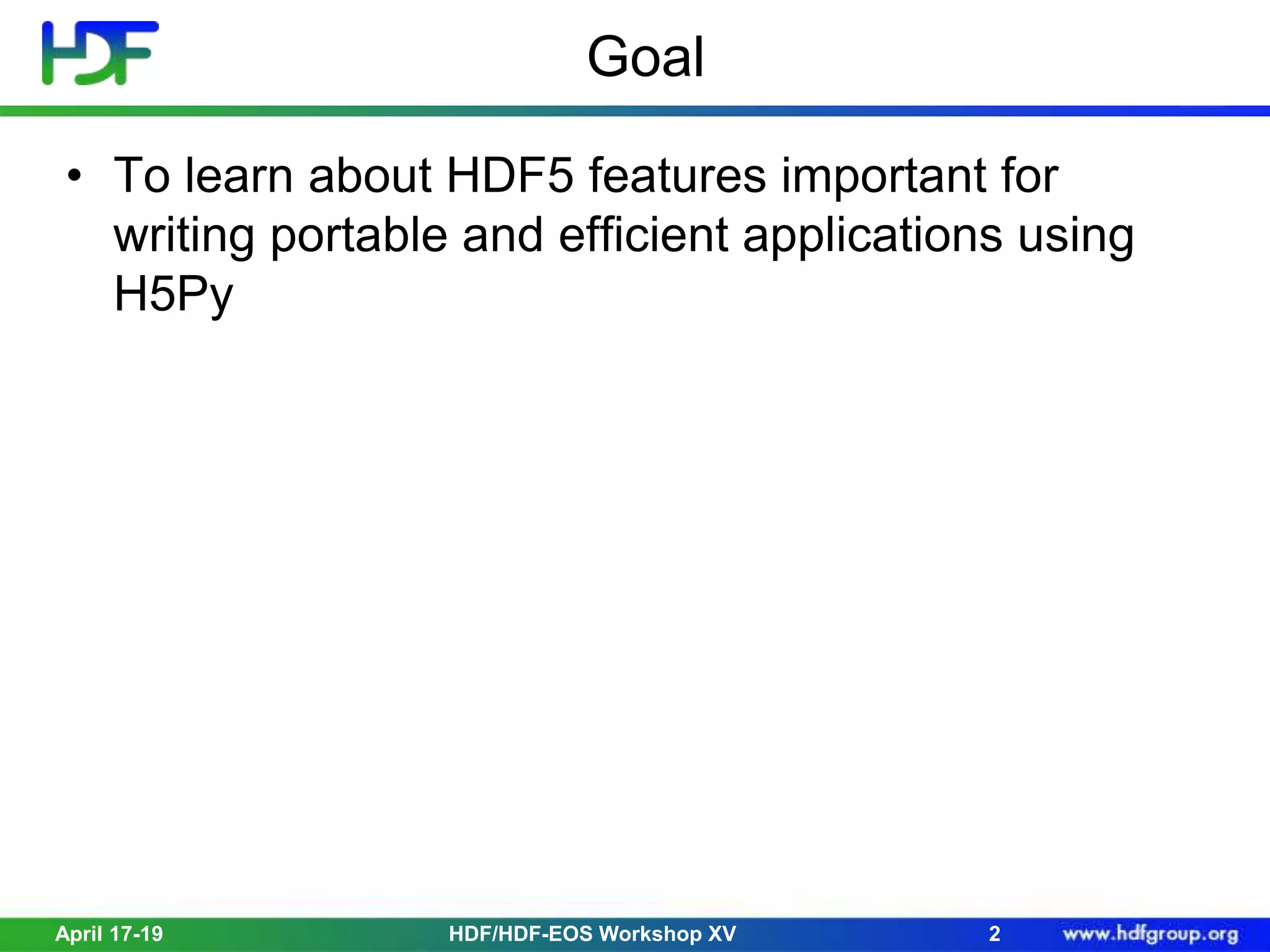 HDF

Goal

• To learn about HDF5 features important for writing portable and efficient applications using H5Py

April 17-19 HDF/HDF-EOS Workshop XV 2 www.hdfgroup.org